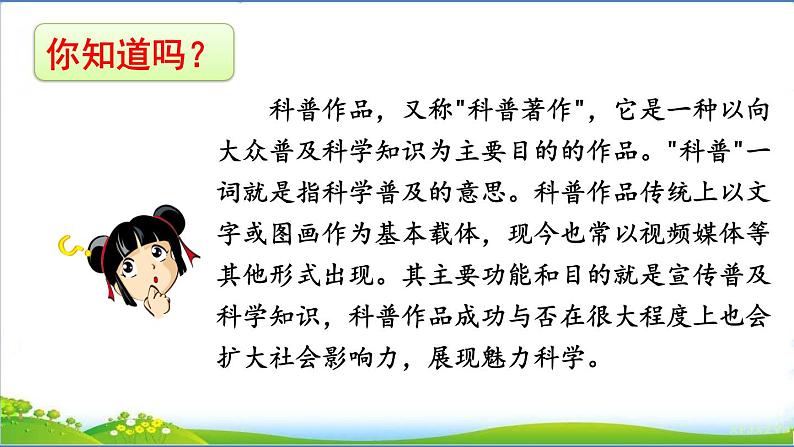 你知道吗？

科普作品，又称"科普著作"，它是一种以向大众普及科学知识为主要目的的作品。"科普"一词就是指科学普及的意思。科普作品传统上以文字或图画作为基本载体，现今也常以视频媒体等其他形式出现。其主要功能和目的就是宣传普及科学知识，科普作品成功与否在很大程度上也会扩大社会影响力，展现魅力科学。